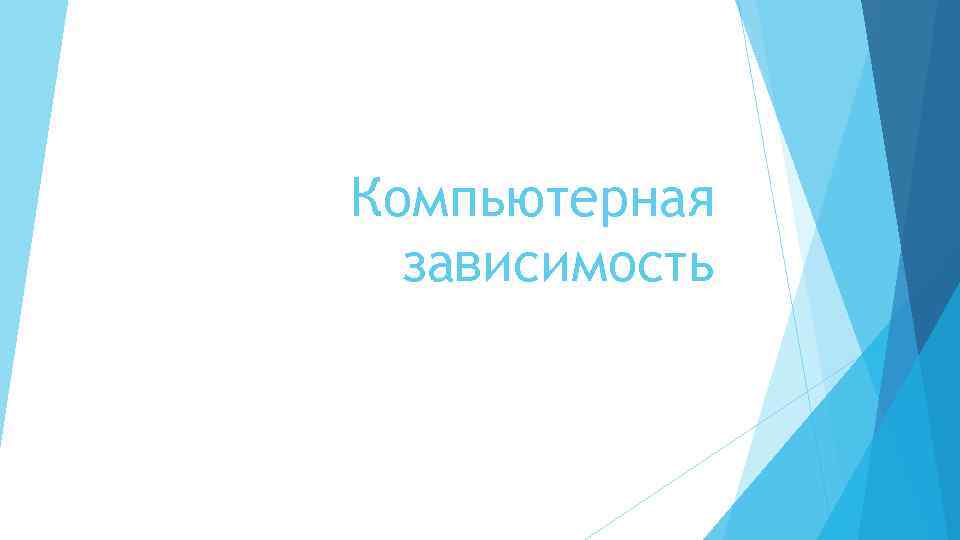 Компьютерная зависимость